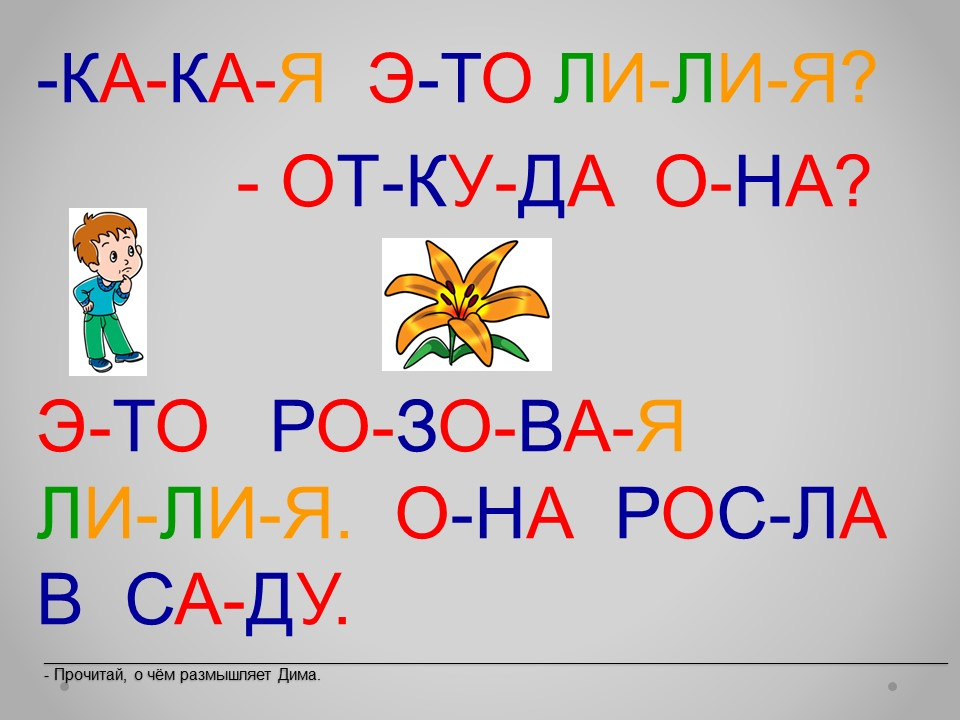 -КА-КА-Я Э-ТО ЛИ-ЛИ-Я?

- ОТ-КУ-ДА О-НА?

Э-ТО РО-ЗО-ВА-Я ЛИ-ЛИ-Я. О-НА РОС-ЛА В СА-ДУ.

- Прочитай, о чём размышляет Дима.